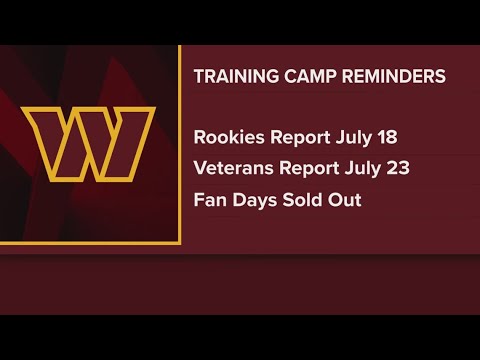 W

TRAINING CAMP REMINDERS

Rookies Report July 18

Veterans Report July 23

Fan Days Sold Out